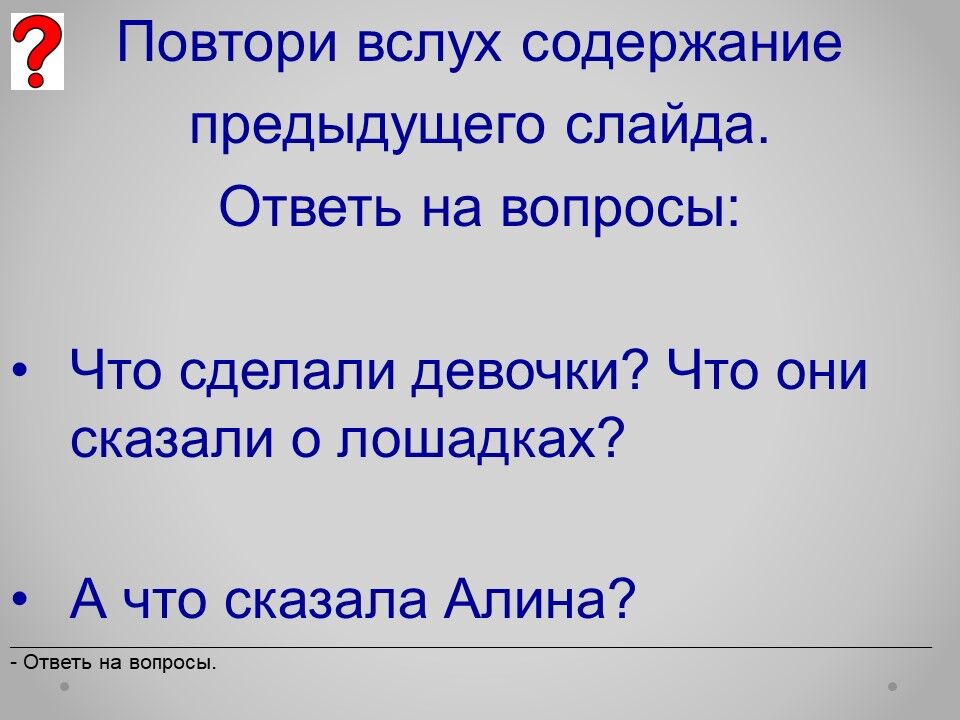 ?

Повтори вслух содержание предыдущего слайда. Ответь на вопросы:

• Что сделали девочки? Что они сказали о лошадках?

• А что сказала Алина?

- Ответь на вопросы.